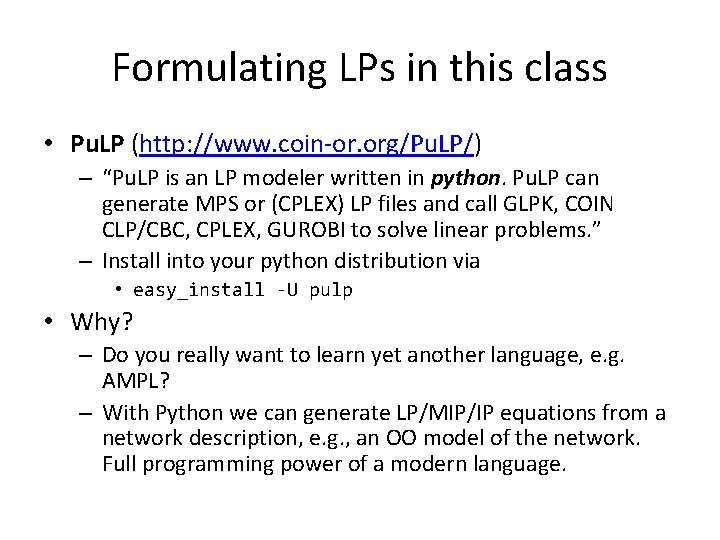 Formulating LPs in this class

• PuLP (http://www.coin-or.org/PuLP/)
– "PuLP is an LP modeler written in python. PuLP can generate MPS or (CPLEX) LP files and call GLPK, COIN CLP/CBC, CPLEX, GUROBI to solve linear problems."
– Install into your python distribution via
• easy_install -U pulp

• Why?
– Do you really want to learn yet another language, e.g. AMPL?
– With Python we can generate LP/MIP/IP equations from a network description, e.g., an OO model of the network. Full programming power of a modern language.